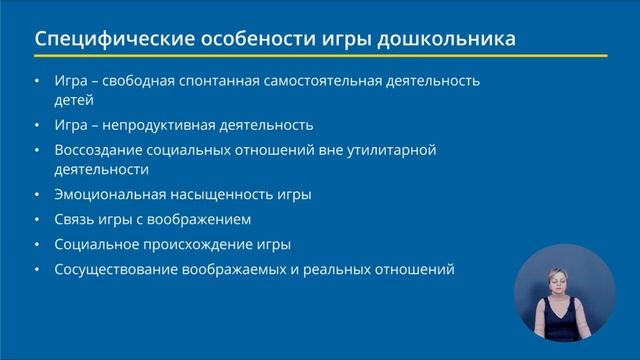 Специфические особености игры дошкольника

• Игра – свободная спонтанная самостоятельная деятельность детей
• Игра – непродуктивная деятельность
• Воссоздание социальных отношений вне утилитарной деятельности
• Эмоциональная насыщенность игры
• Связь игры с воображением
• Социальное происхождение игры
• Сосуществование воображаемых и реальных отношений